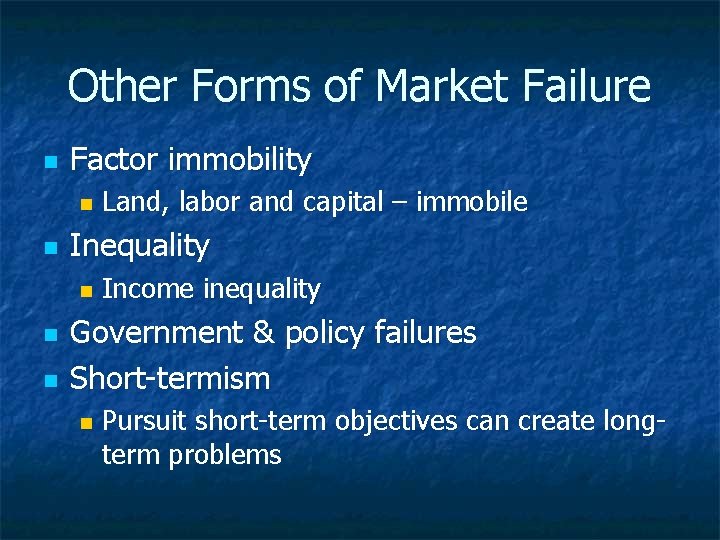 Other Forms of Market Failure

- Factor immobility
  - Land, labor and capital – immobile
- Inequality
  - Income inequality
- Government & policy failures
- Short-termism
  - Pursuit short-term objectives can create long-term problems